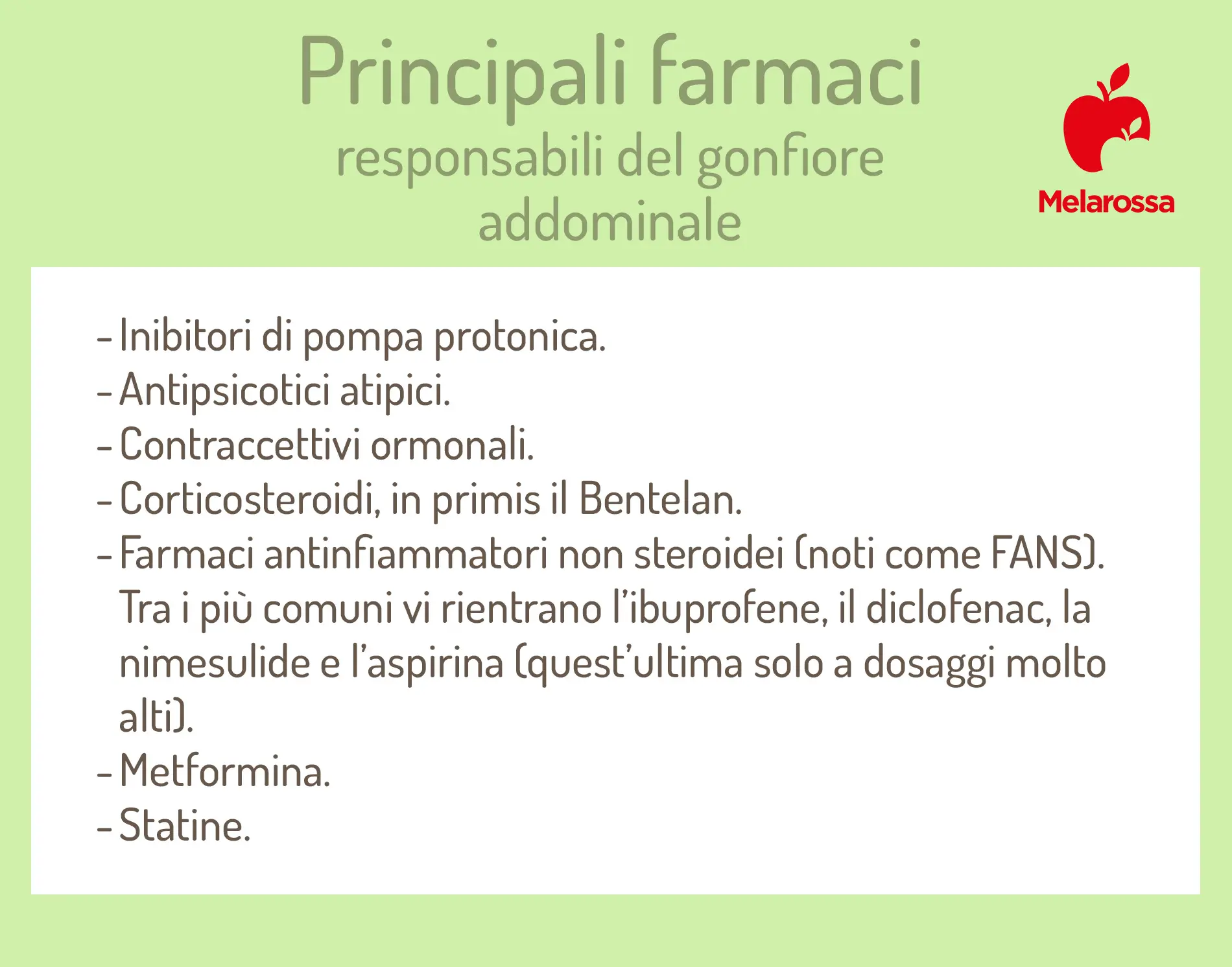 Principali farmaci
responsabili del gonfiore addominale

Melarossa

- Inibitori di pompa protonica.
- Antipsicotici atipici.
- Contraccettivi ormonali.
- Corticosteroidi, in primis il Bentelan.
- Farmaci antinfiammatori non steroidei (noti come FANS). Tra i più comuni vi rientrano l'ibuprofene, il diclofenac, la nimesulide e l'aspirina (quest'ultima solo a dosaggi molto alti).
- Metformina.
- Statine.